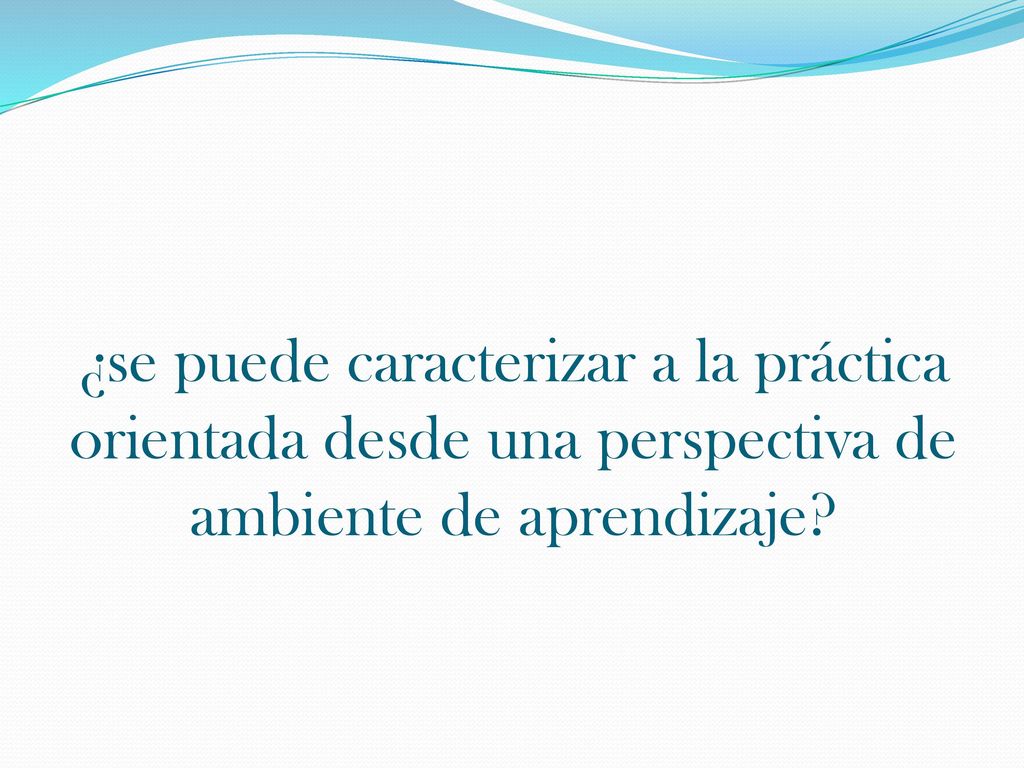 ¿se puede caracterizar a la práctica orientada desde una perspectiva de ambiente de aprendizaje?